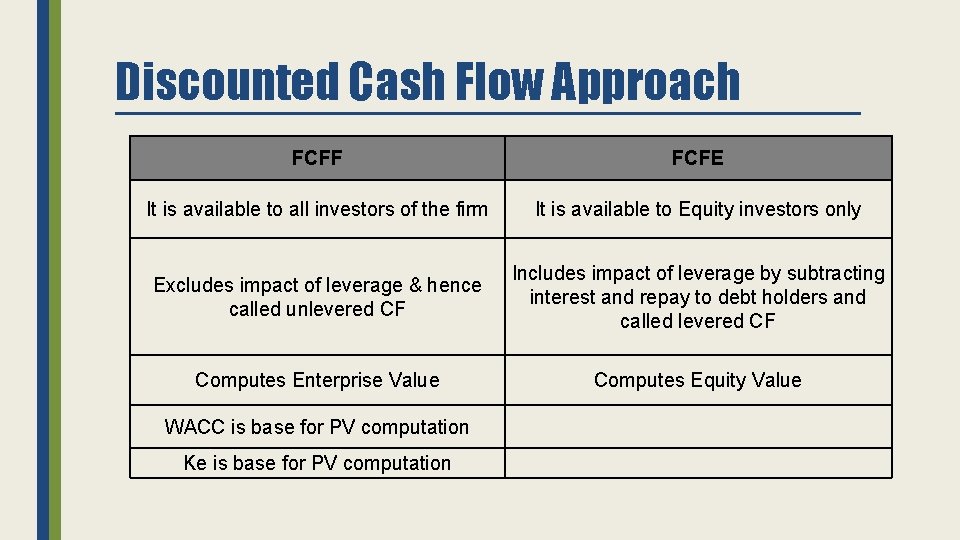 Discounted Cash Flow Approach

| FCFF | FCFE |
|---|---|
| It is available to all investors of the firm | It is available to Equity investors only |
| Excludes impact of leverage & hence called unlevered CF | Includes impact of leverage by subtracting interest and repay to debt holders and called levered CF |
| Computes Enterprise Value | Computes Equity Value |
| WACC is base for PV computation | |
| Ke is base for PV computation | |